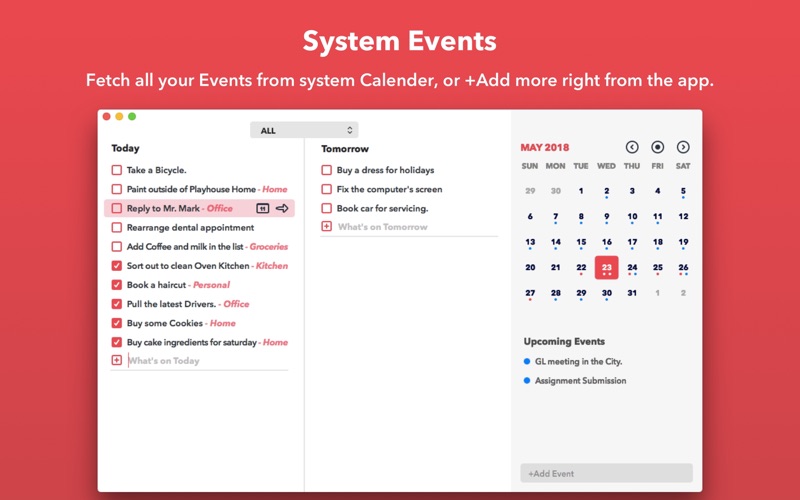 System Events

Fetch all your Events from system Calender, or +Add more right from the app.

ALL

Today

Take a Bicycle.

Paint outside of Playhouse Home - Home

Reply to Mr. Mark - Office 11

Rearrange dental appointment

Add Coffee and milk in the list - Groceries

Sort out to clean Oven Kitchen - Kitchen

Book a haircut - Personal

Pull the latest Drivers. - Office

Buy some Cookies - Home

Buy cake ingredients for saturday - Home

What's on Today

Tomorrow

Buy a dress for holidays

Fix the computer's screen

Book car for servicing.

What's on Tomorrow

MAY 2018

| SUN | MON | TUE | WED | THU | FRI | SAT |
|---|---|---|---|---|---|---|
| 29 | 30 | 1 | 2 | 3 | 4 | 5 |
| 6 | 7 | 8 | 9 | 10 | 11 | 12 |
| 13 | 14 | 15 | 16 | 17 | 18 | 19 |
| 20 | 21 | 22 | 23 | 24 | 25 | 26 |
| 27 | 28 | 29 | 30 | 31 | 1 | 2 |

Upcoming Events

GL meeting in the City.

Assignment Submission

+Add Event